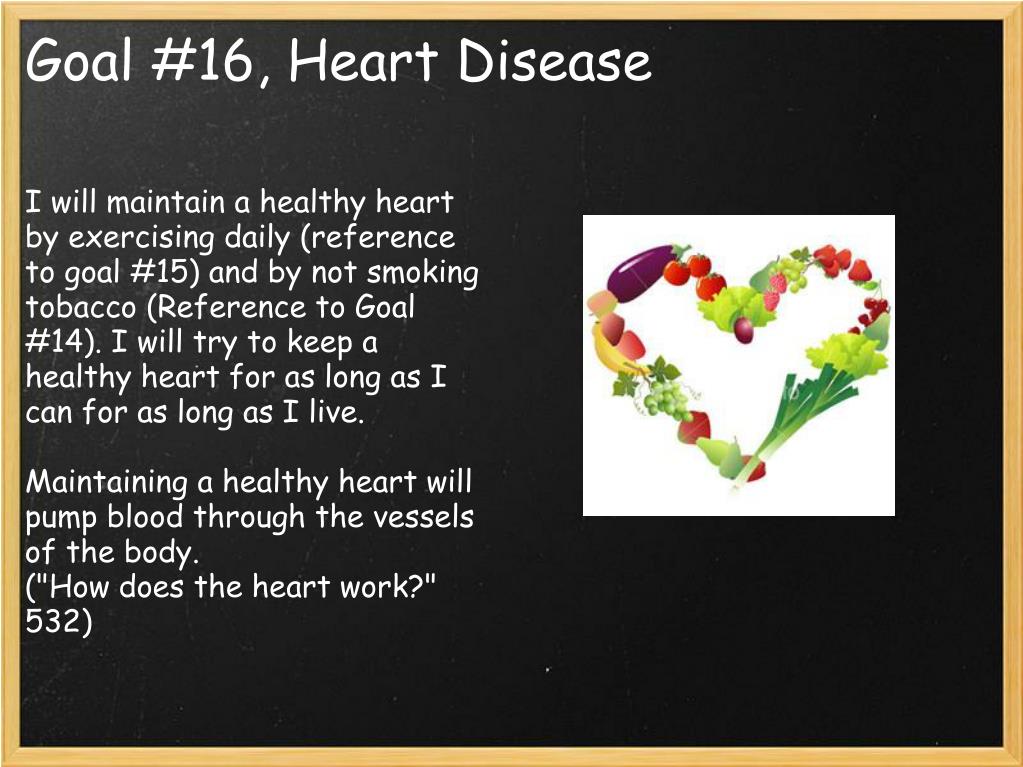 Goal #16, Heart Disease

I will maintain a healthy heart by exercising daily (reference to goal #15) and by not smoking tobacco (Reference to Goal #14). I will try to keep a healthy heart for as long as I can for as long as I live.

Maintaining a healthy heart will pump blood through the vessels of the body.
("How does the heart work?" 532)